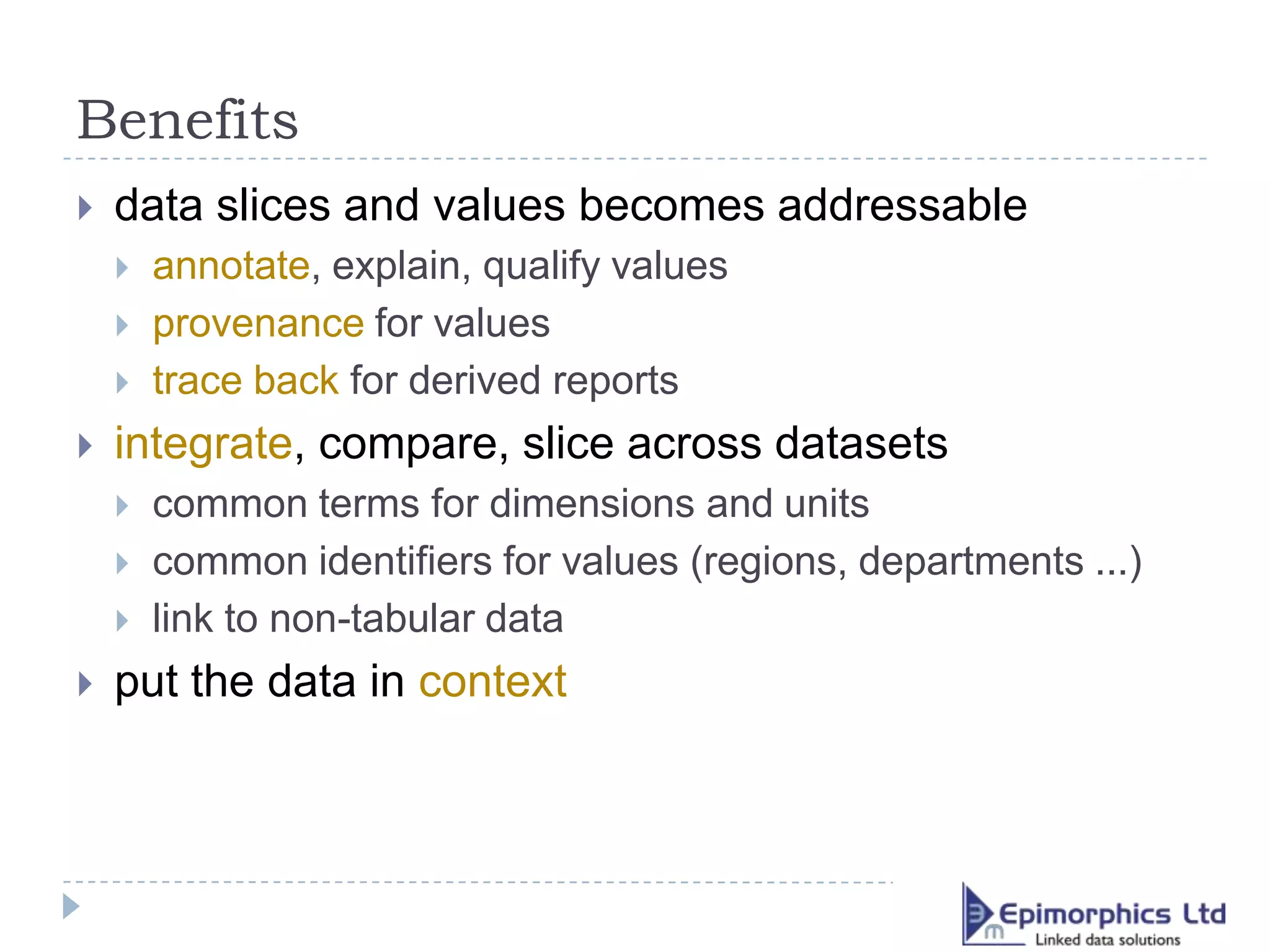 Benefits

data slices and values becomes addressable

annotate, explain, qualify values

provenance for values

trace back for derived reports

integrate, compare, slice across datasets

common terms for dimensions and units

common identifiers for values (regions, departments ...)

link to non-tabular data

put the data in context

Epimorphics Ltd
Linked data solutions